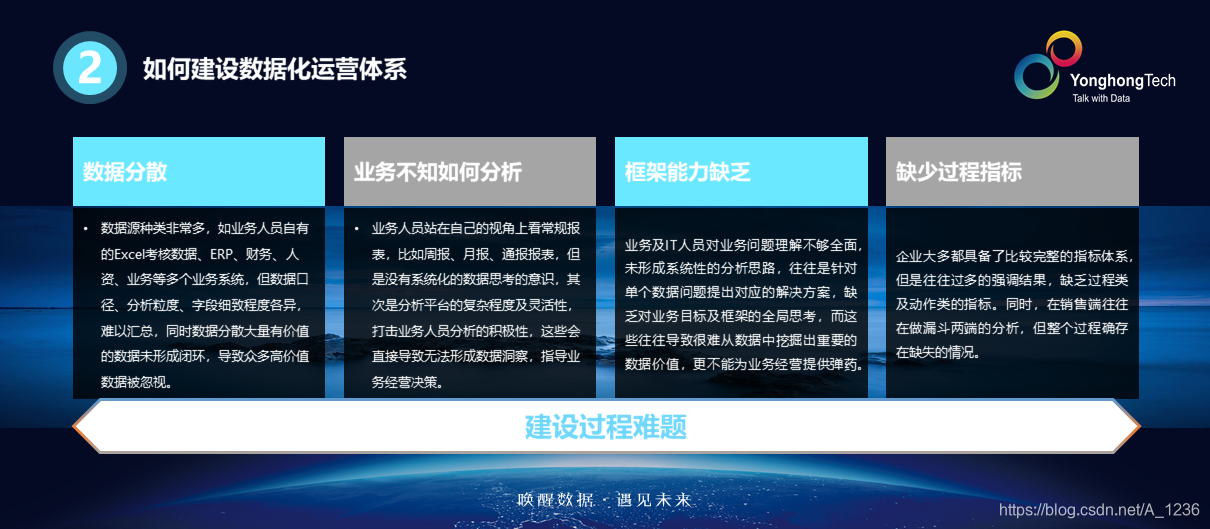 2 如何建设数据化运营体系

YonghongTech
Talk with Data

数据分散

• 数据源种类非常多，如业务人员自有的Excel考核数据、ERP、财务、人资、业务等多个业务系统，但数据口径、分析粒度、字段细致程度各异，难以汇总，同时数据分散大量有价值的数据未形成闭环，导致众多高价值数据被忽视。

业务不知如何分析

• 业务人员站在自己的视角上看常规报表，比如周报、月报、通报报表，但是没有系统化的数据思考的意识，其次是分析平台的复杂程度及灵活性，打击业务人员分析的积极性，这些会直接导致无法形成数据洞察，指导业务经营决策。

框架能力缺乏

业务及IT人员对业务问题理解不够全面，未形成系统性的分析思路，往往是针对单个数据问题提出对应的解决方案，缺乏对业务目标及框架的全局思考，而这些往往导致很难从数据中挖掘出重要的数据价值，更不能为业务经营提供弹药。

缺少过程指标

企业大多都具备了比较完整的指标体系，但是往往过多的强调结果，缺乏过程类及动作类的指标。同时，在销售端往往在做漏斗两端的分析，但整个过程确存在缺失的情况。

建设过程难题

唤醒数据 · 遇见未来

https://blog.csdn.net/A_1236